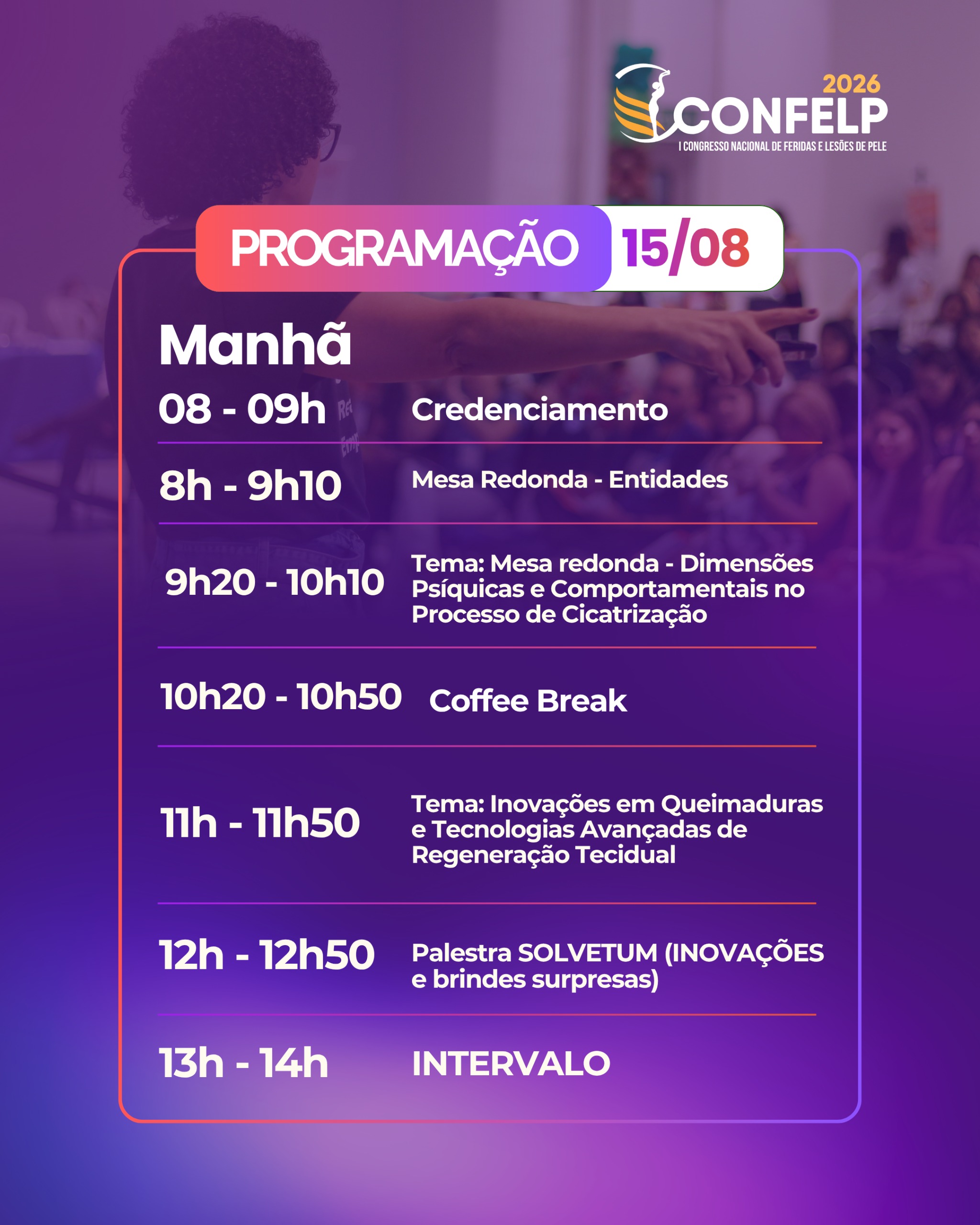 2026
CONFELP
I CONGRESSO NACIONAL DE FERIDAS E LESÕES DE PELE

PROGRAMAÇÃO 15/08

Manhã

08 - 09h Credenciamento

8h - 9h10 Mesa Redonda - Entidades

9h20 - 10h10 Tema: Mesa redonda - Dimensões Psíquicas e Comportamentais no Processo de Cicatrização

10h20 - 10h50 Coffee Break

11h - 11h50 Tema: Inovações em Queimaduras e Tecnologias Avançadas de Regeneração Tecidual

12h - 12h50 Palestra SOLVETUM (INOVAÇÕES e brindes surpresas)

13h - 14h INTERVALO